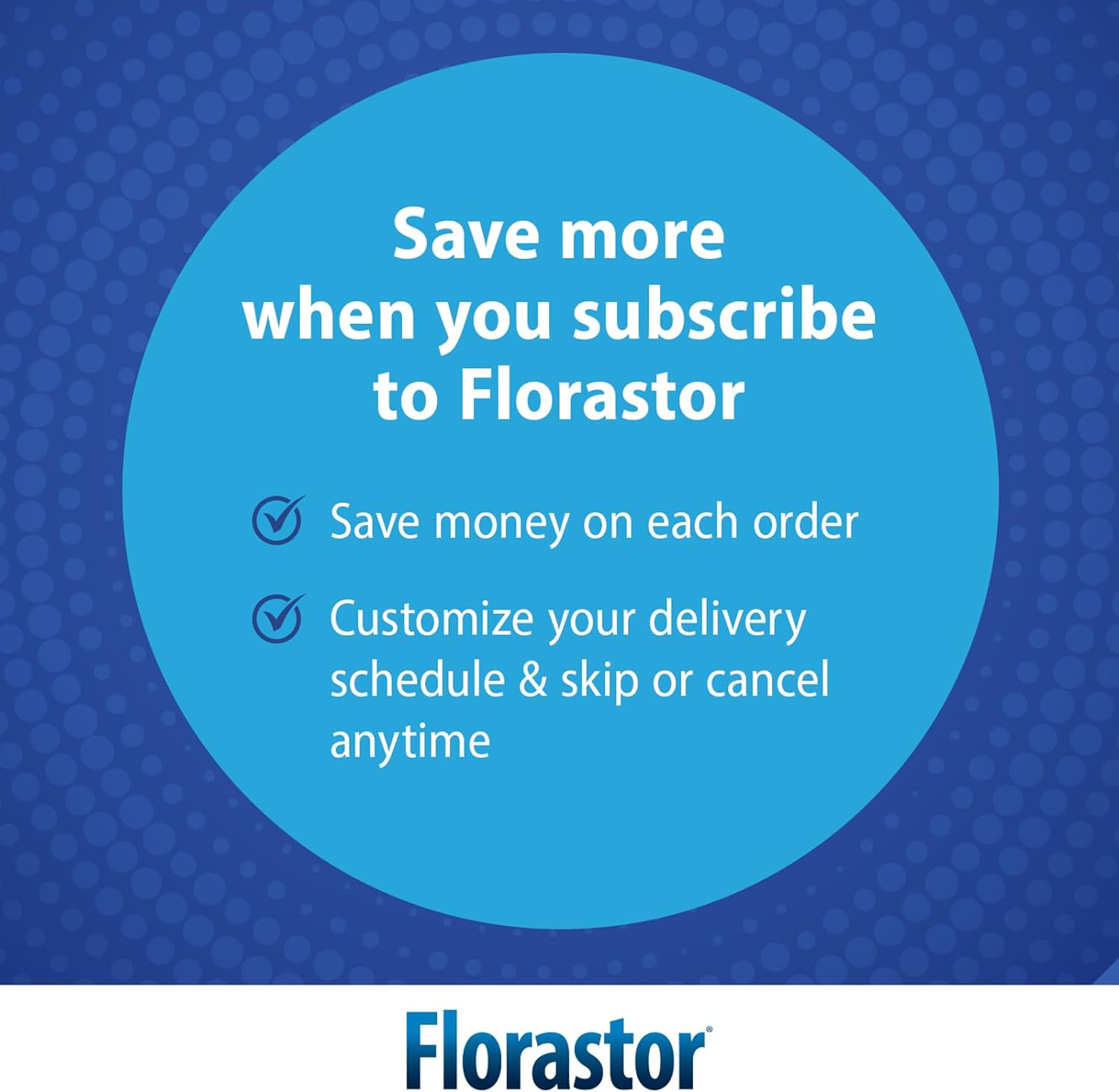 Save more when you subscribe to Florastor

Save money on each order

Customize your delivery schedule & skip or cancel anytime

Florastor®